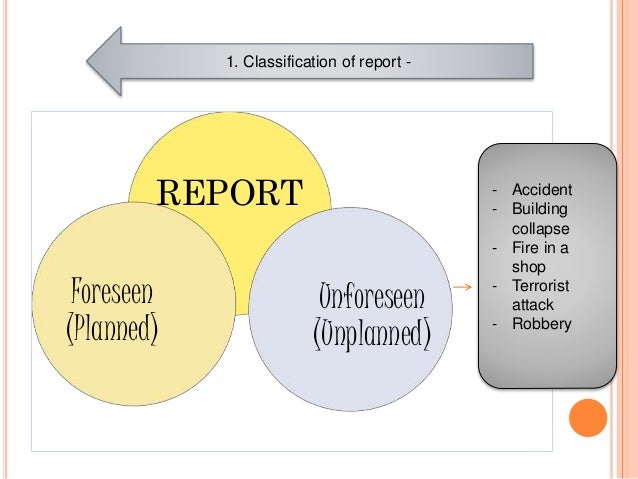 1. Classification of report -

REPORT

Foreseen (Planned)

Unforeseen (Unplanned)

- Accident
- Building collapse
- Fire in a shop
- Terrorist attack
- Robbery